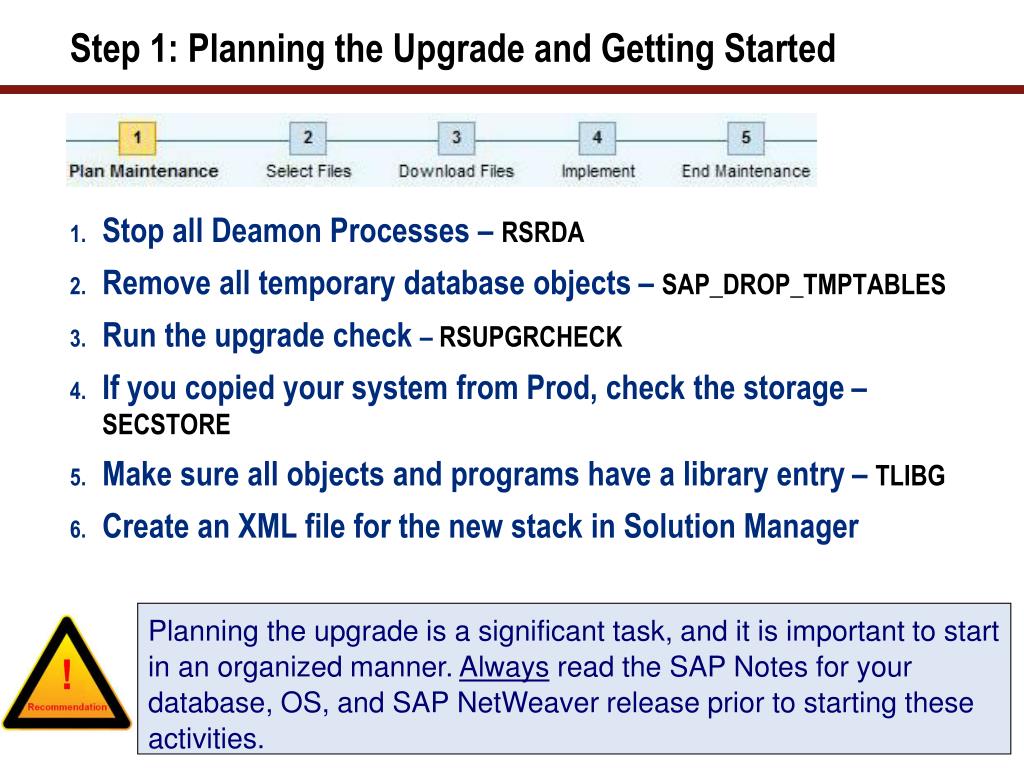 Step 1: Planning the Upgrade and Getting Started

1 Plan Maintenance
2 Select Files
3 Download Files
4 Implement
5 End Maintenance

1. Stop all Deamon Processes – RSRDA
2. Remove all temporary database objects – SAP_DROP_TMPTABLES
3. Run the upgrade check – RSUPGRCHECK
4. If you copied your system from Prod, check the storage – SECSTORE
5. Make sure all objects and programs have a library entry – TLIBG
6. Create an XML file for the new stack in Solution Manager

!
Recommendation

Planning the upgrade is a significant task, and it is important to start in an organized manner. Always read the SAP Notes for your database, OS, and SAP NetWeaver release prior to starting these activities.